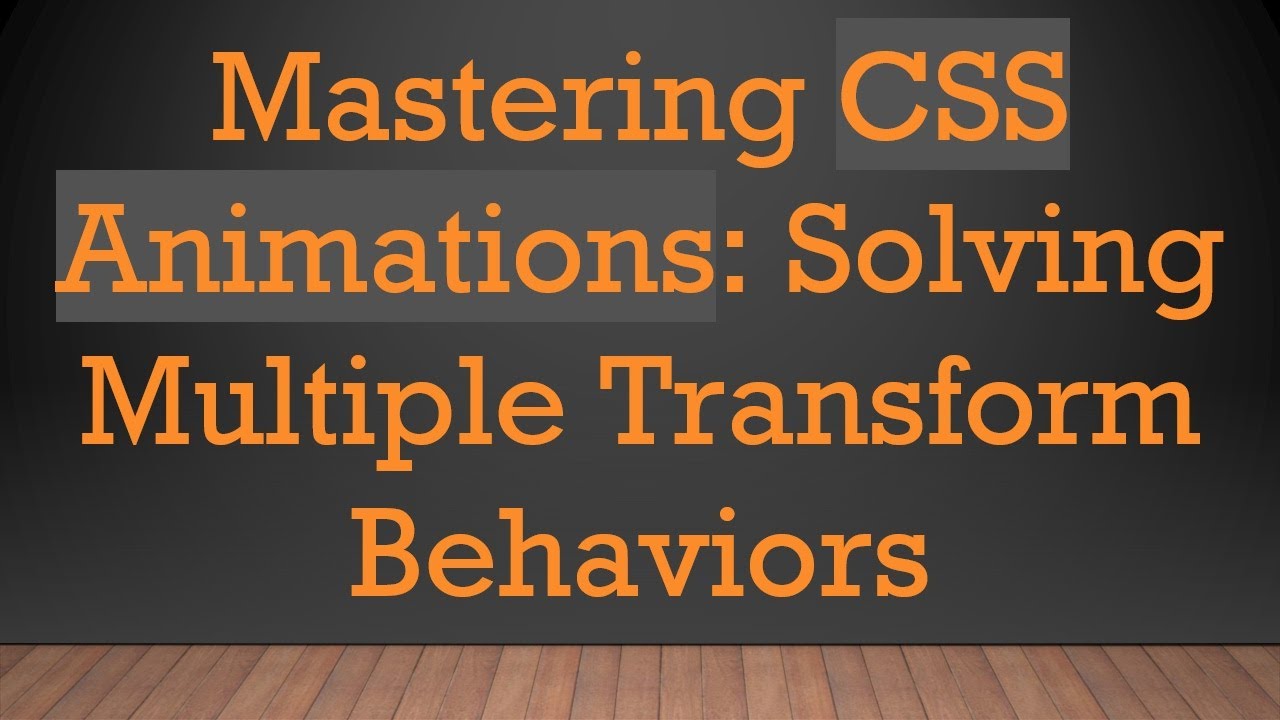 Mastering CSS Animations: Solving Multiple Transform Behaviors